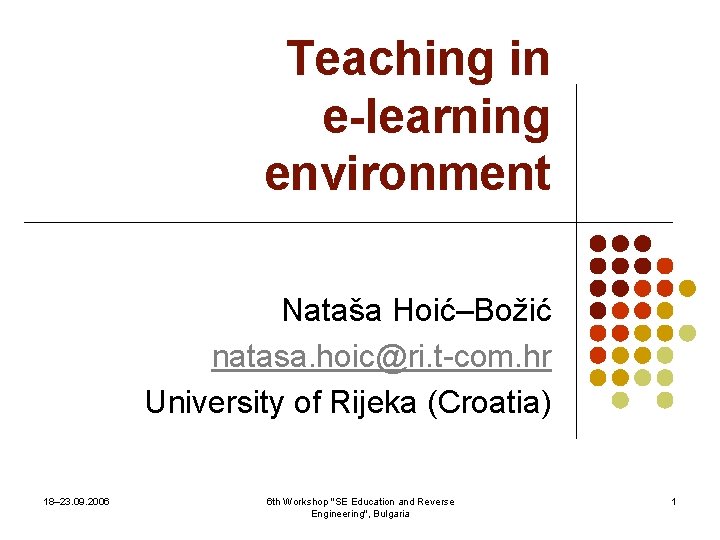 Teaching in e-learning environment

Nataša Hoić–Božić
natasa.hoic@ri.t-com.hr
University of Rijeka (Croatia)

18–23.09.2006

6th Workshop "SE Education and Reverse Engineering", Bulgaria

1